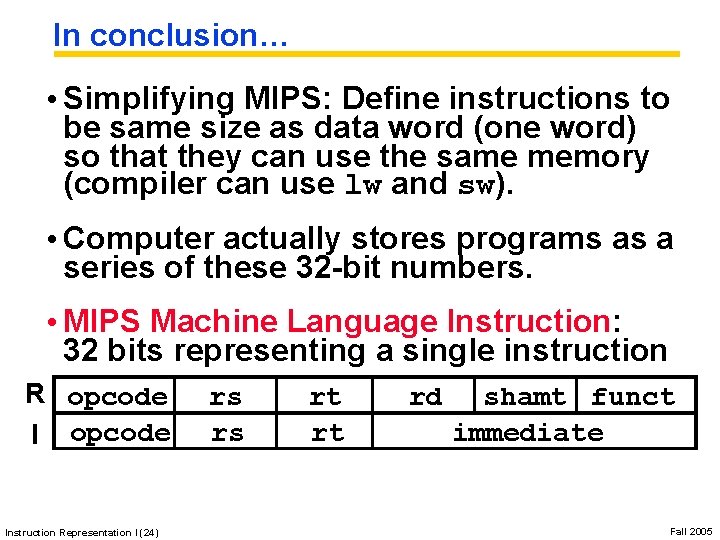 In conclusion…

• Simplifying MIPS: Define instructions to be same size as data word (one word) so that they can use the same memory (compiler can use lw and sw).

• Computer actually stores programs as a series of these 32-bit numbers.

• MIPS Machine Language Instruction: 32 bits representing a single instruction

| R | opcode | rs | rt | rd | shamt | funct |
|---|---|---|---|---|---|---|
| I | opcode | rs | rt | immediate | | |

Instruction Representation I (24)

Fall 2005